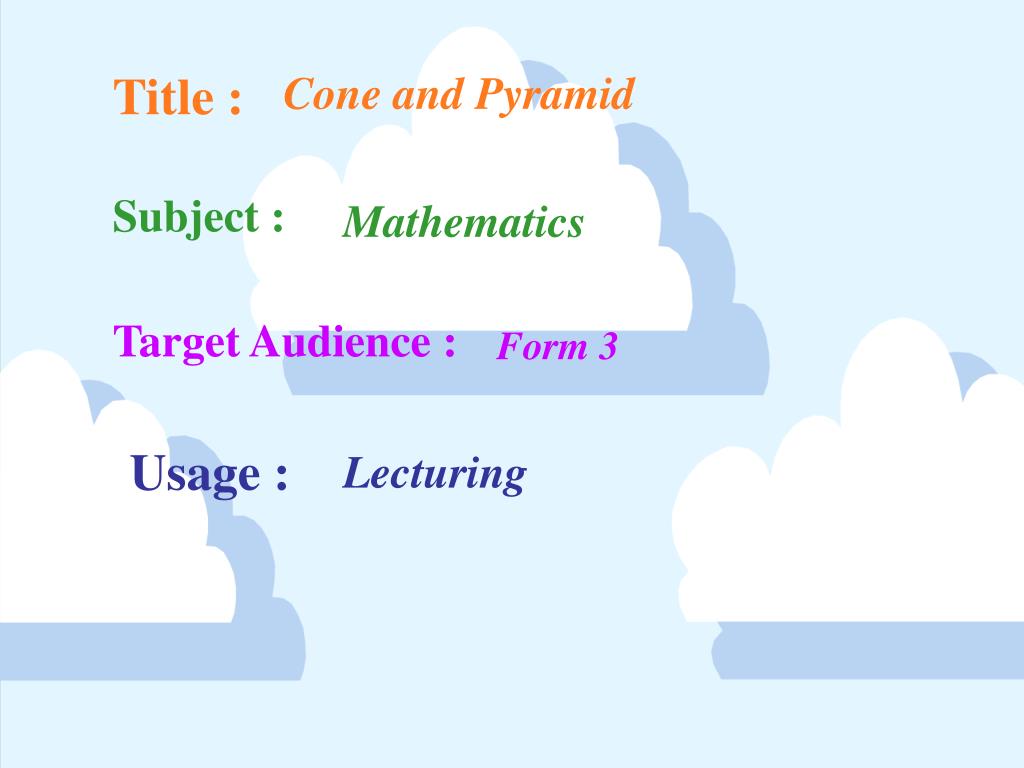 Title : Cone and Pyramid

Subject : Mathematics

Target Audience : Form 3

Usage : Lecturing